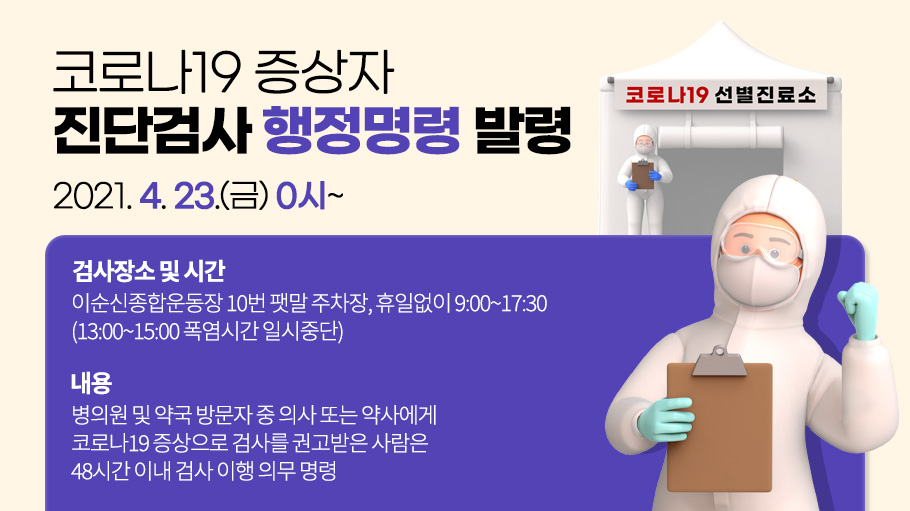 코로나19 증상자
진단검사 행정명령 발령

2021. 4. 23.(금) 0시~

코로나19 선별진료소

검사장소 및 시간
이순신종합운동장 10번 팻말 주차장, 휴일없이 9:00~17:30
(13:00~15:00 폭염시간 일시중단)

내용
병의원 및 약국 방문자 중 의사 또는 약사에게
코로나19 증상으로 검사를 권고받은 사람은
48시간 이내 검사 이행 의무 명령